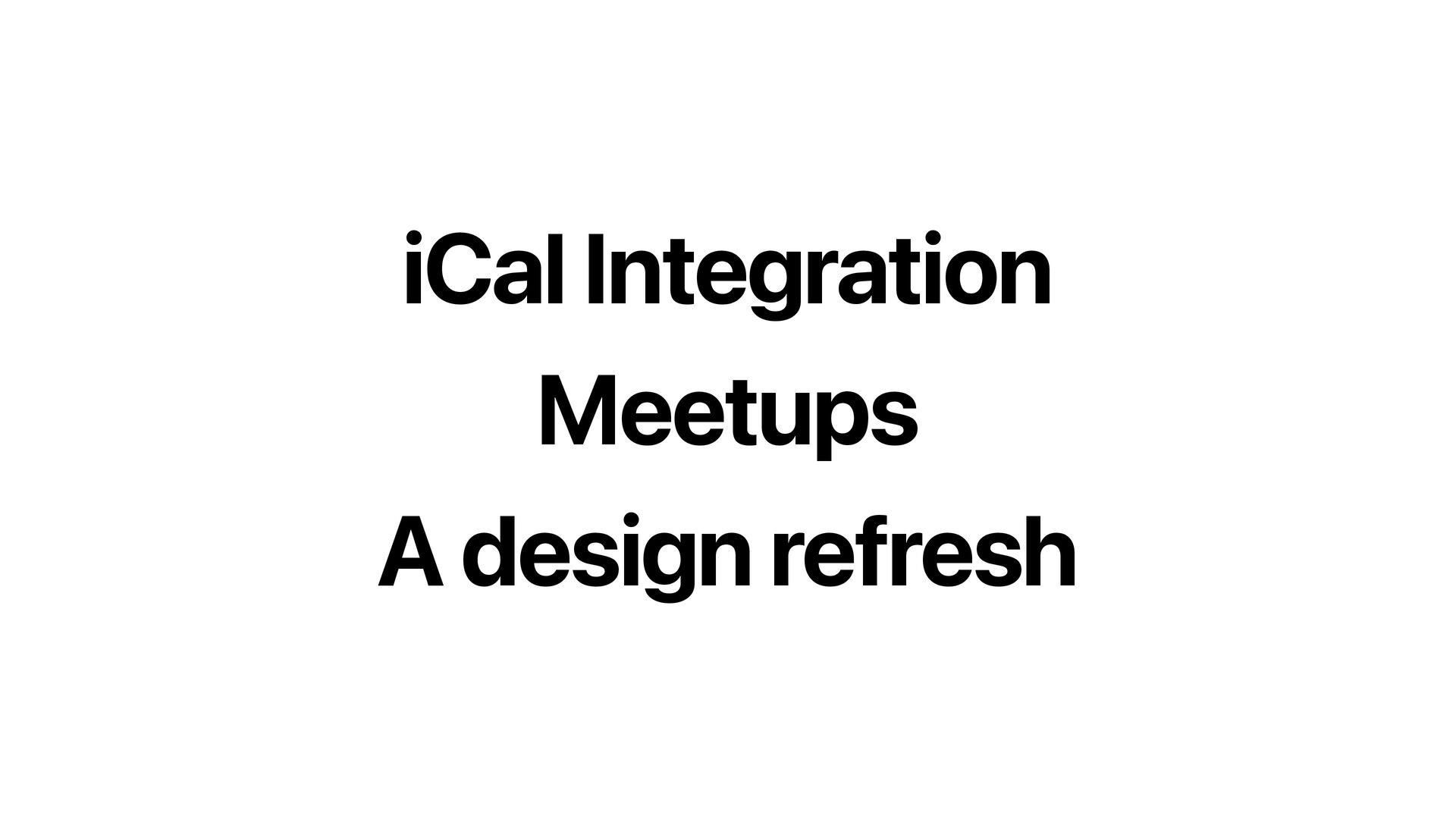 iCal Integration

Meetups

A design refresh